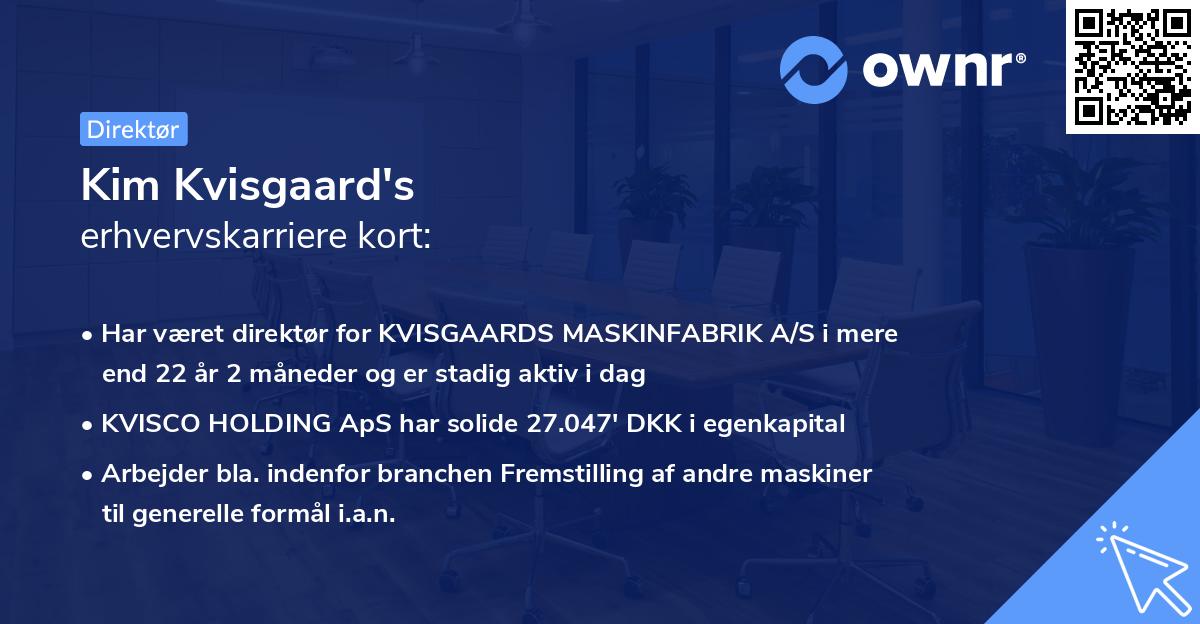 ownr®

Direktør

Kim Kvisgaard's
erhvervskarriere kort:

• Har været direktør for KVISGAARDS MASKINFABRIK A/S i mere end 22 år 2 måneder og er stadig aktiv i dag

• KVISCO HOLDING ApS har solide 27.047' DKK i egenkapital

• Arbejder bla. indenfor branchen Fremstilling af andre maskiner til generelle formål i.a.n.